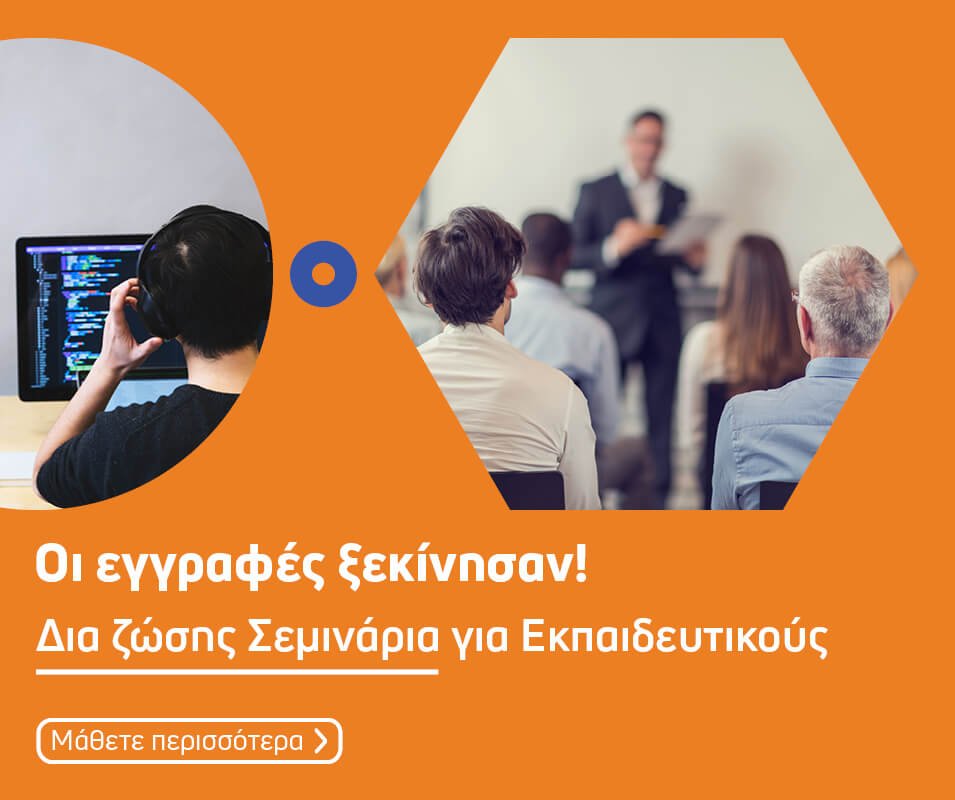 Οι εγγραφές ξεκίνησαν!

Δια ζώσης Σεμινάρια για Εκπαιδευτικούς

Μάθετε περισσότερα